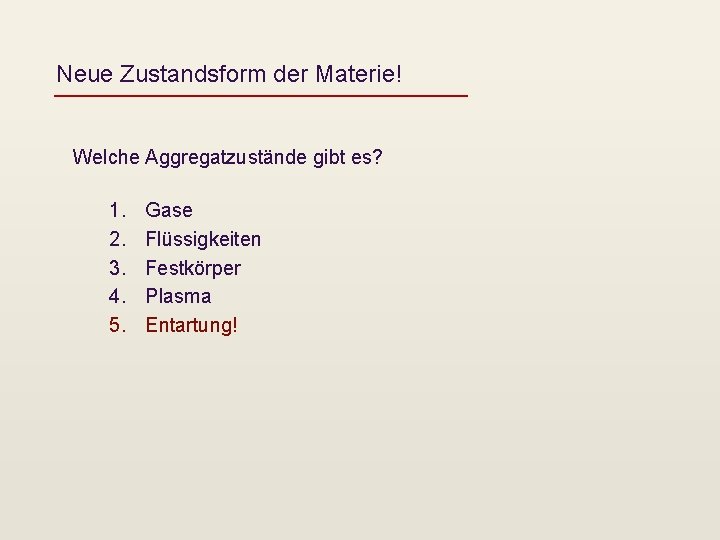 Neue Zustandsform der Materie!

Welche Aggregatzustände gibt es?

1. Gase
2. Flüssigkeiten
3. Festkörper
4. Plasma
5. Entartung!